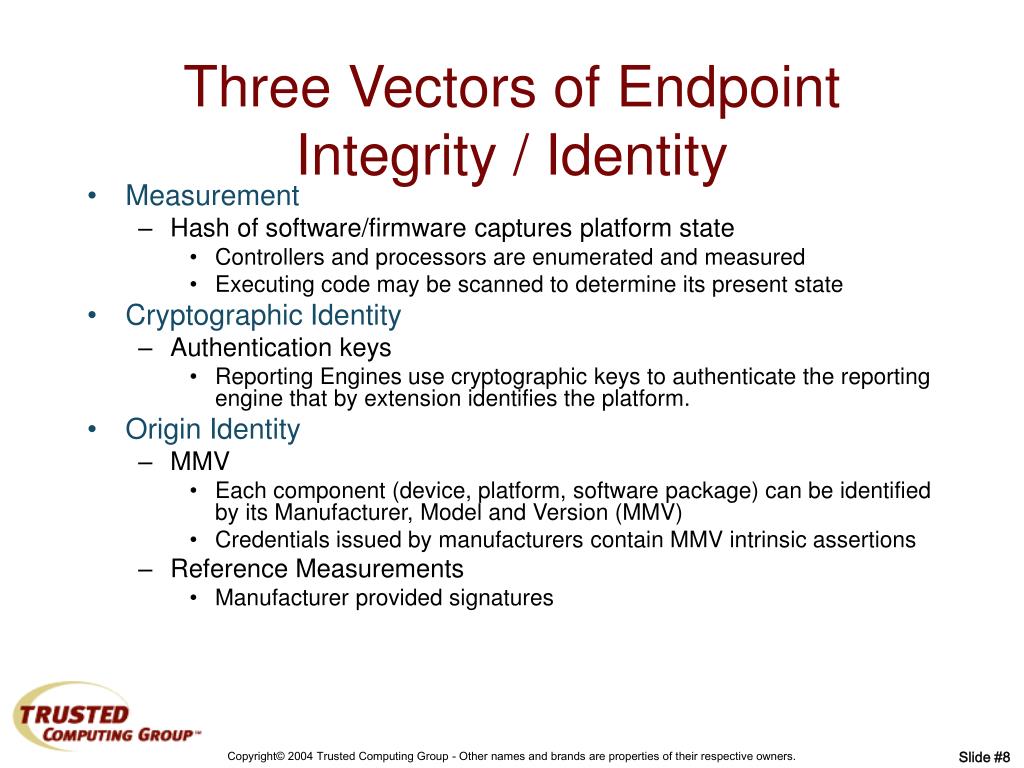 Three Vectors of Endpoint Integrity / Identity

• Measurement
– Hash of software/firmware captures platform state
• Controllers and processors are enumerated and measured
• Executing code may be scanned to determine its present state
• Cryptographic Identity
– Authentication keys
• Reporting Engines use cryptographic keys to authenticate the reporting engine that by extension identifies the platform.
• Origin Identity
– MMV
• Each component (device, platform, software package) can be identified by its Manufacturer, Model and Version (MMV)
• Credentials issued by manufacturers contain MMV intrinsic assertions
– Reference Measurements
• Manufacturer provided signatures

TRUSTED COMPUTING GROUP™

Copyright© 2004 Trusted Computing Group - Other names and brands are properties of their respective owners.

Slide #8